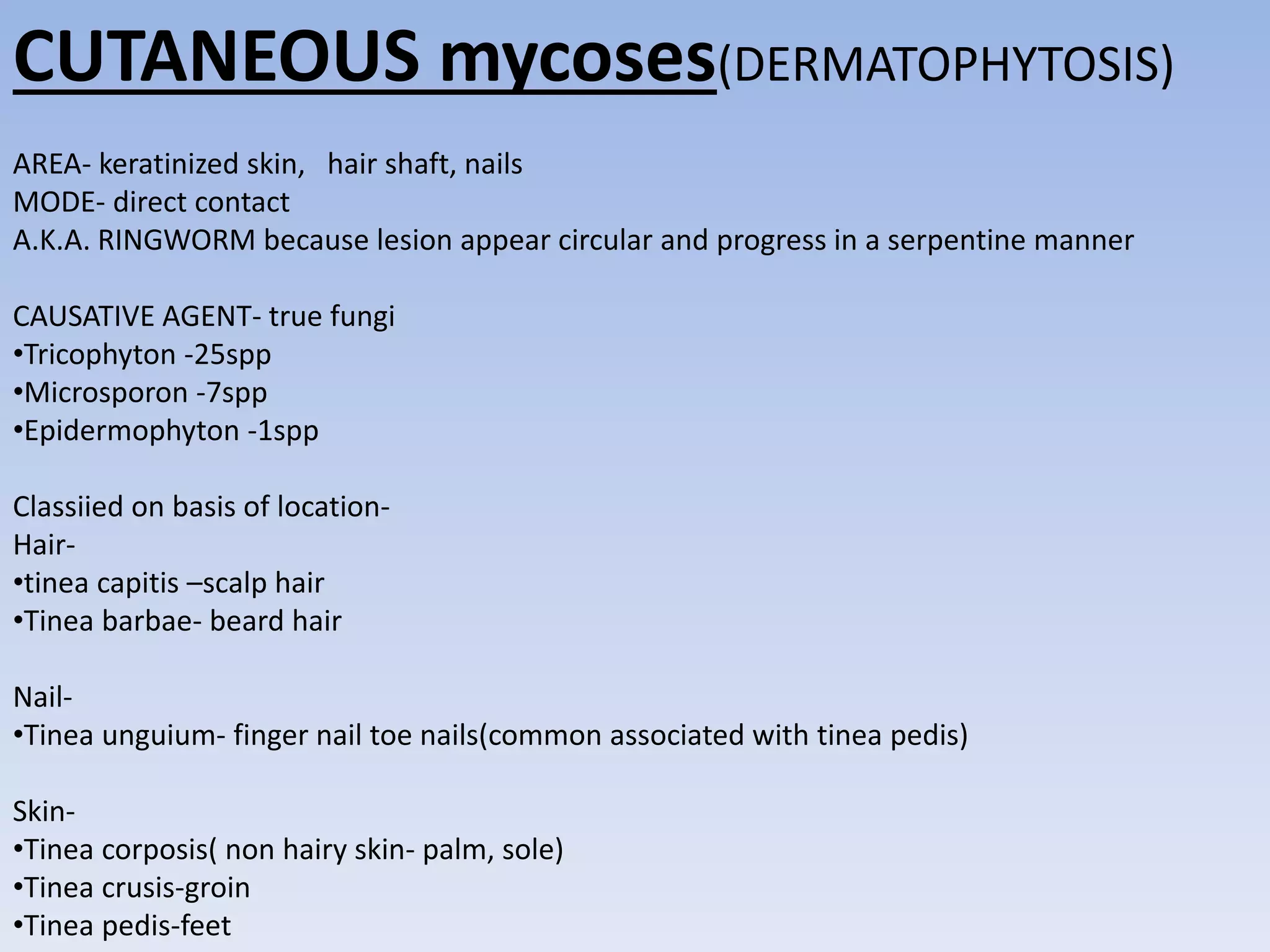 CUTANEOUS mycoses(DERMATOPHYTOSIS)

AREA- keratinized skin, hair shaft, nails
MODE- direct contact
A.K.A. RINGWORM because lesion appear circular and progress in a serpentine manner

CAUSATIVE AGENT- true fungi
•Tricophyton -25spp
•Microsporon -7spp
•Epidermophyton -1spp

Classiied on basis of location-
Hair-
•tinea capitis –scalp hair
•Tinea barbae- beard hair

Nail-
•Tinea unguium- finger nail toe nails(common associated with tinea pedis)

Skin-
•Tinea corposis( non hairy skin- palm, sole)
•Tinea crusis-groin
•Tinea pedis-feet